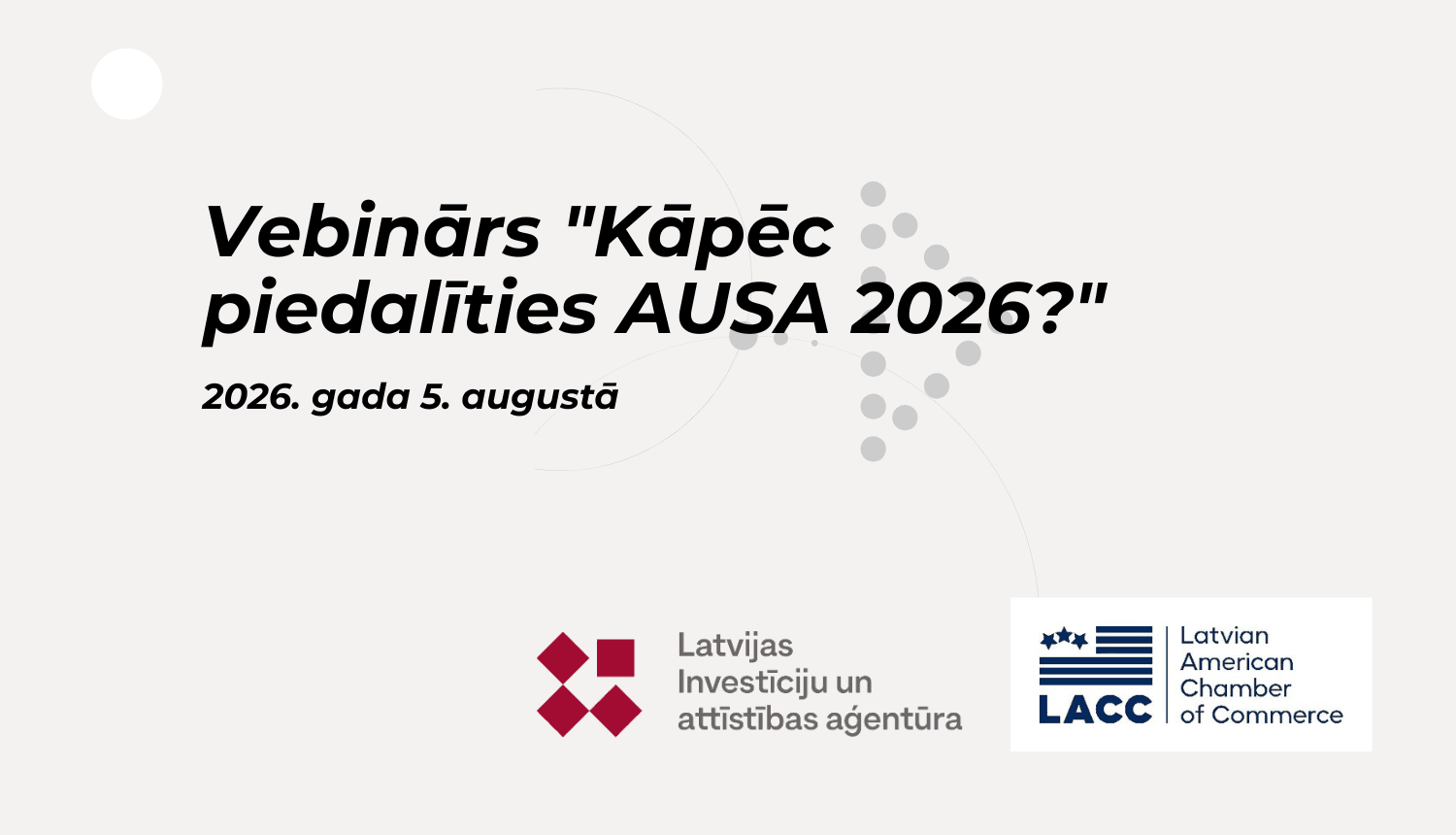 Vebinārs "Kāpēc piedalīties AUSA 2026?"

2026. gada 5. augustā

Latvijas Investīciju un attīstības aģentūra

LACC

Latvian American Chamber of Commerce